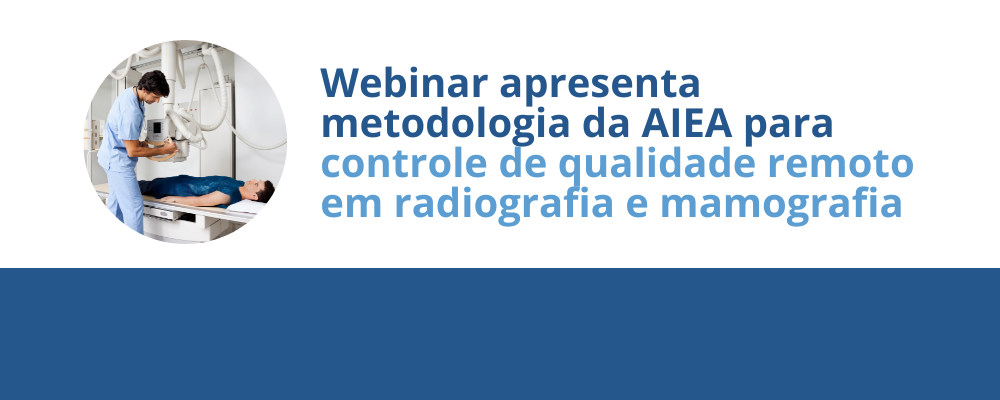 Webinar apresenta metodologia da AIEA para controle de qualidade remoto em radiografia e mamografia